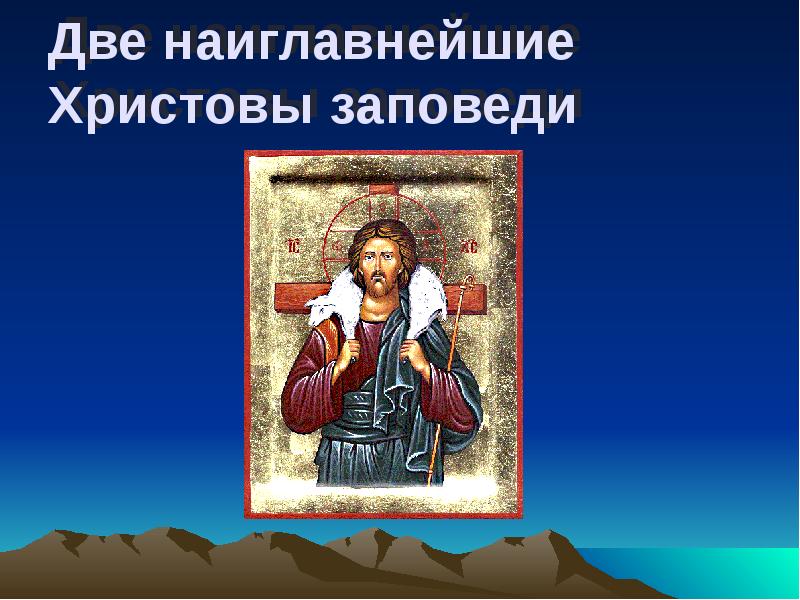 Две наиглавнейшие Христовы заповеди

IC XC